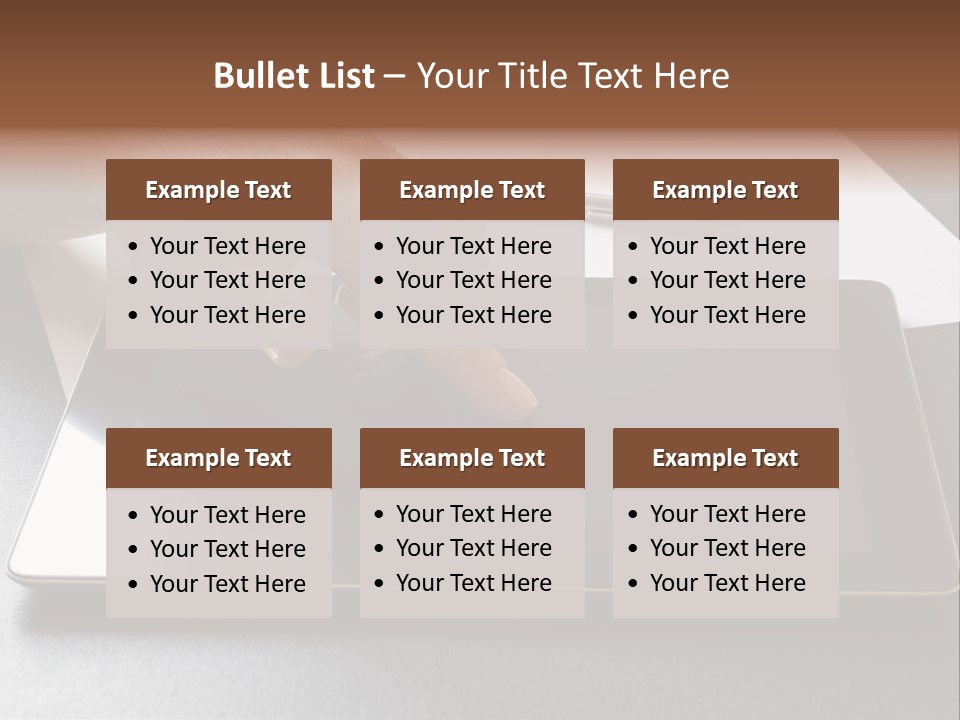 Bullet List – Your Title Text Here

Example Text
• Your Text Here
• Your Text Here
• Your Text Here

Example Text
• Your Text Here
• Your Text Here
• Your Text Here

Example Text
• Your Text Here
• Your Text Here
• Your Text Here

Example Text
• Your Text Here
• Your Text Here
• Your Text Here

Example Text
• Your Text Here
• Your Text Here
• Your Text Here

Example Text
• Your Text Here
• Your Text Here
• Your Text Here